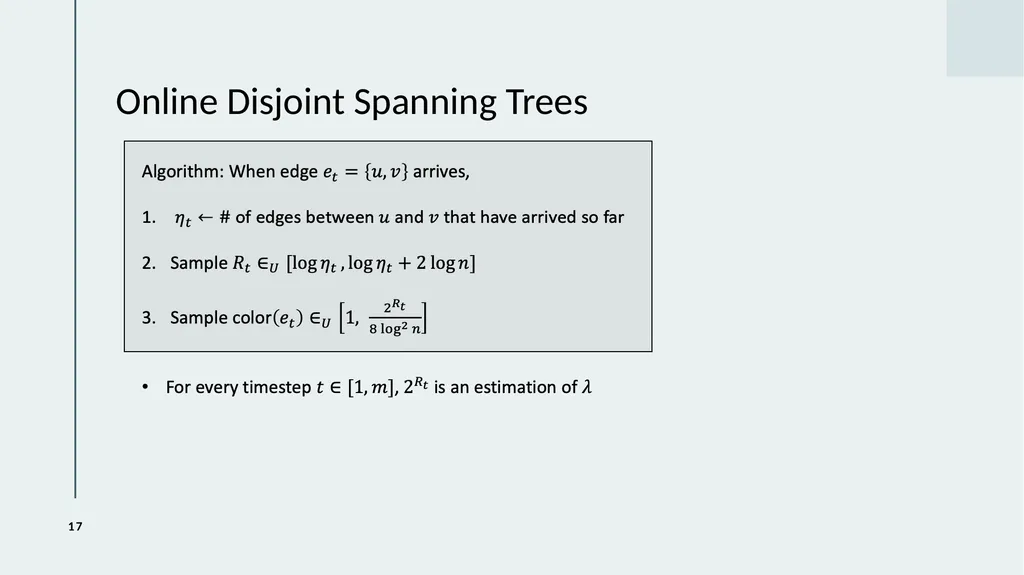 Online Disjoint Spanning Trees

Algorithm: When edge $e_t = \{u, v\}$ arrives,

1. $\eta_t \leftarrow$ # of edges between $u$ and $v$ that have arrived so far

2. Sample $R_t \in_U [\log \eta_t, \log \eta_t + 2 \log n]$

3. Sample color$(e_t) \in_U \left[1, \frac{2^{R_t}}{8 \log^2 n}\right]$

• For every timestep $t \in [1, m]$, $2^{R_t}$ is an estimation of $\lambda$

17